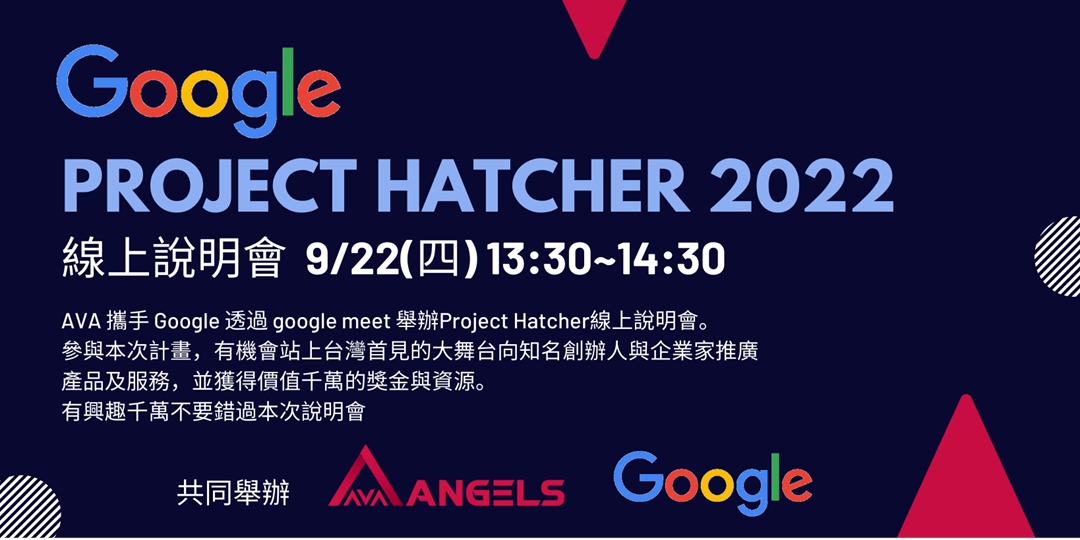 Google

PROJECT HATCHER 2022

線上說明會 9/22(四) 13:30~14:30

AVA 攜手 Google 透過 google meet 舉辦Project Hatcher線上說明會。
參與本次計畫，有機會站上台灣首見的大舞台向知名創辦人與企業家推廣產品及服務，並獲得價值千萬的獎金與資源。
有興趣千萬不要錯過本次說明會

共同舉辦 AVA ANGELS Google